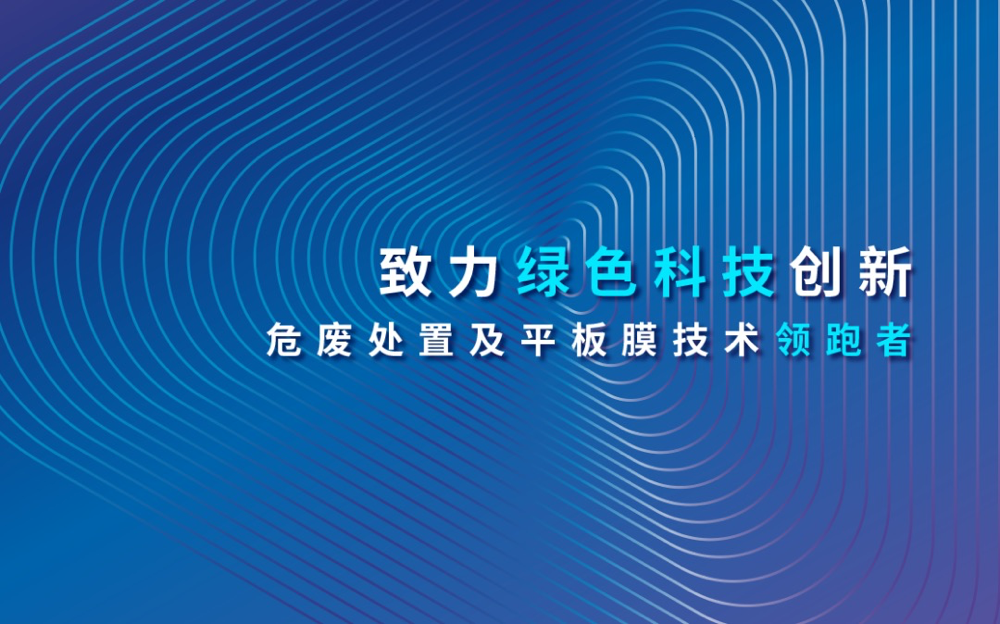 致力绿色科技创新
危废处置及平板膜技术领跑者